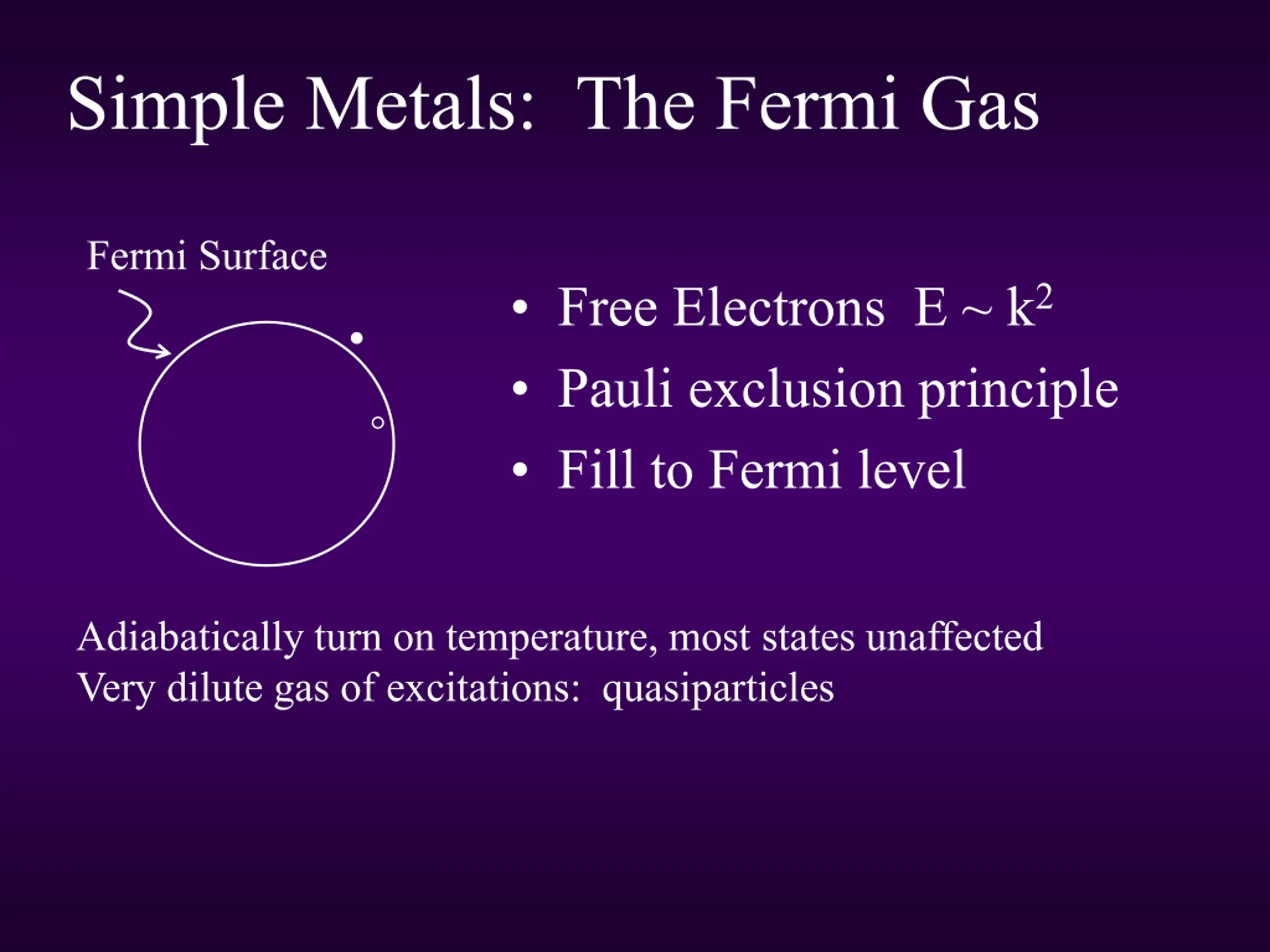 Simple Metals: The Fermi Gas

Fermi Surface

• Free Electrons $E \sim k^2$
• Pauli exclusion principle
• Fill to Fermi level

Adiabatically turn on temperature, most states unaffected
Very dilute gas of excitations: quasiparticles